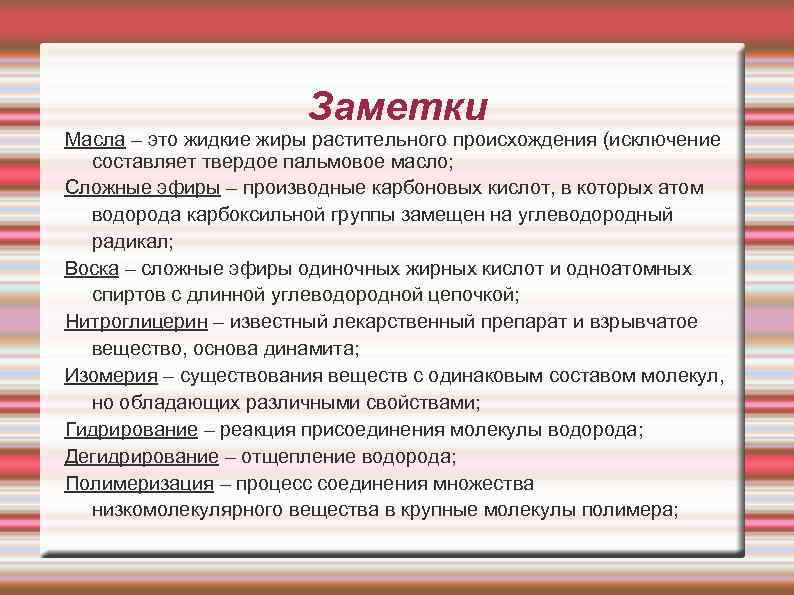 Заметки

Масла – это жидкие жиры растительного происхождения (исключение составляет твердое пальмовое масло;

Сложные эфиры – производные карбоновых кислот, в которых атом водорода карбоксильной группы замещен на углеводородный радикал;

Воска – сложные эфиры одиночных жирных кислот и одноатомных спиртов с длинной углеводородной цепочкой;

Нитроглицерин – известный лекарственный препарат и взрывчатое вещество, основа динамита;

Изомерия – существования веществ с одинаковым составом молекул, но обладающих различными свойствами;

Гидрирование – реакция присоединения молекулы водорода;

Дегидрирование – отщепление водорода;

Полимеризация – процесс соединения множества низкомолекулярного вещества в крупные молекулы полимера;